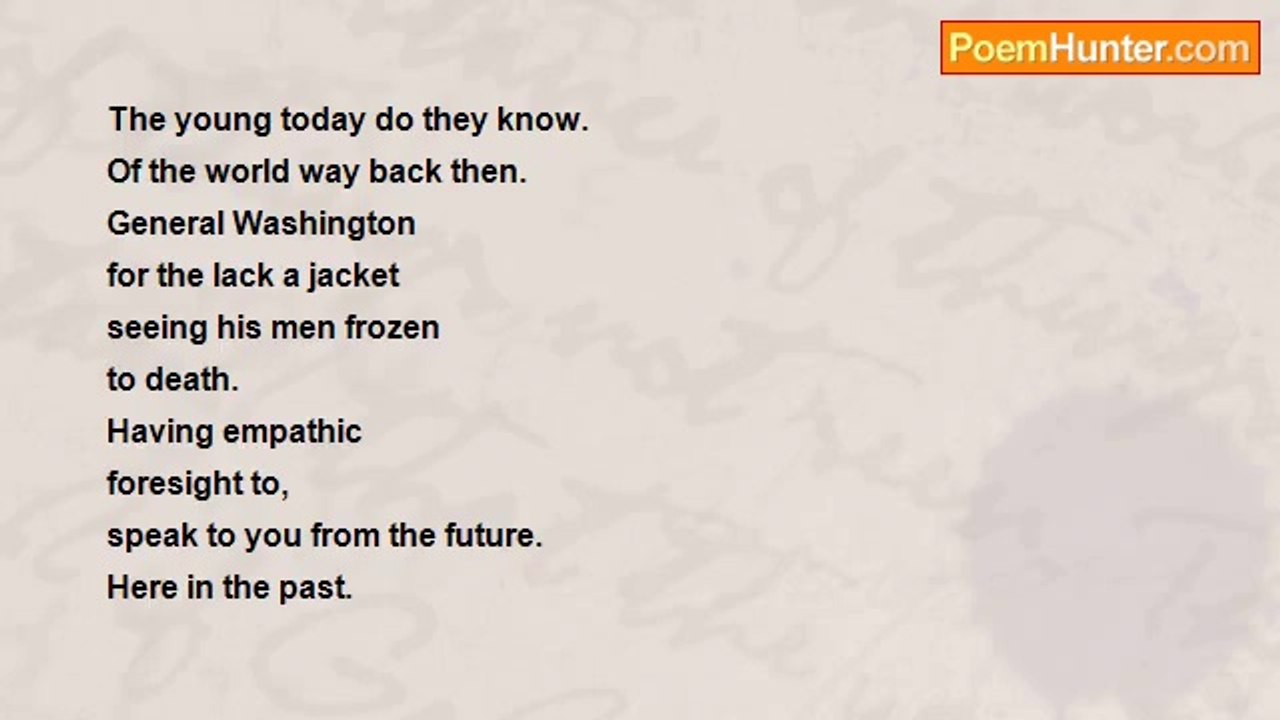 PoemHunter.com

The young today do they know.
Of the world way back then.
General Washington
for the lack a jacket
seeing his men frozen
to death.
Having empathic
foresight to,
speak to you from the future.
Here in the past.